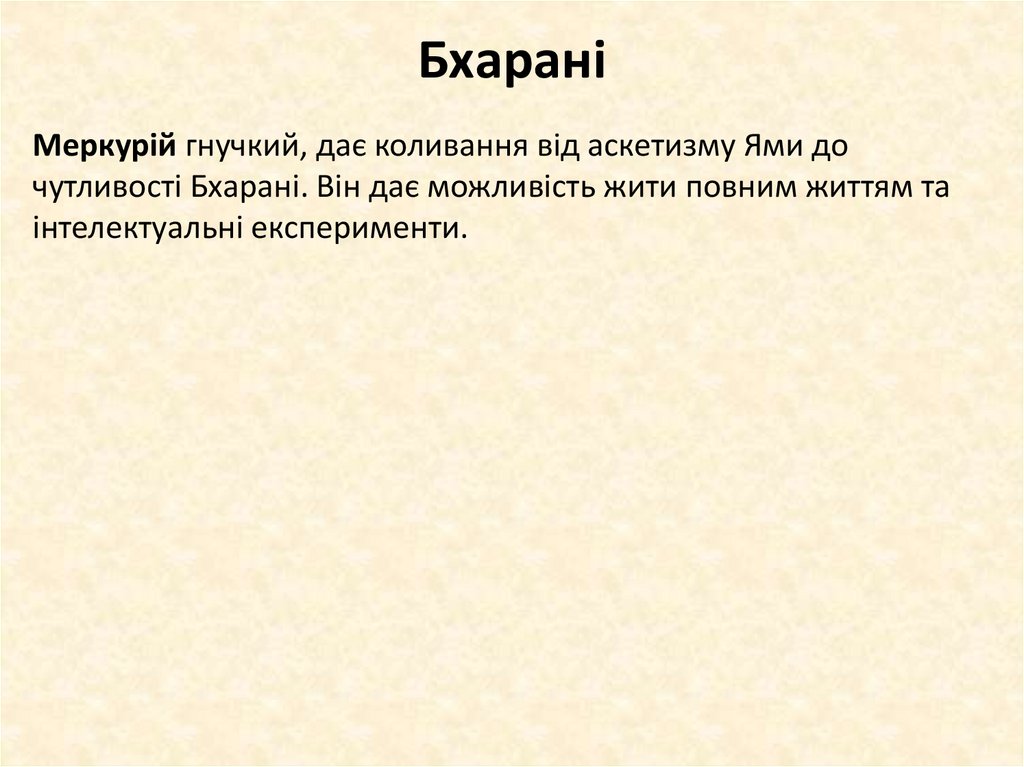 Бхарані

Меркурій гнучкий, дає коливання від аскетизму Ями до чутливості Бхарані. Він дає можливість жити повним життям та інтелектуальні експерименти.